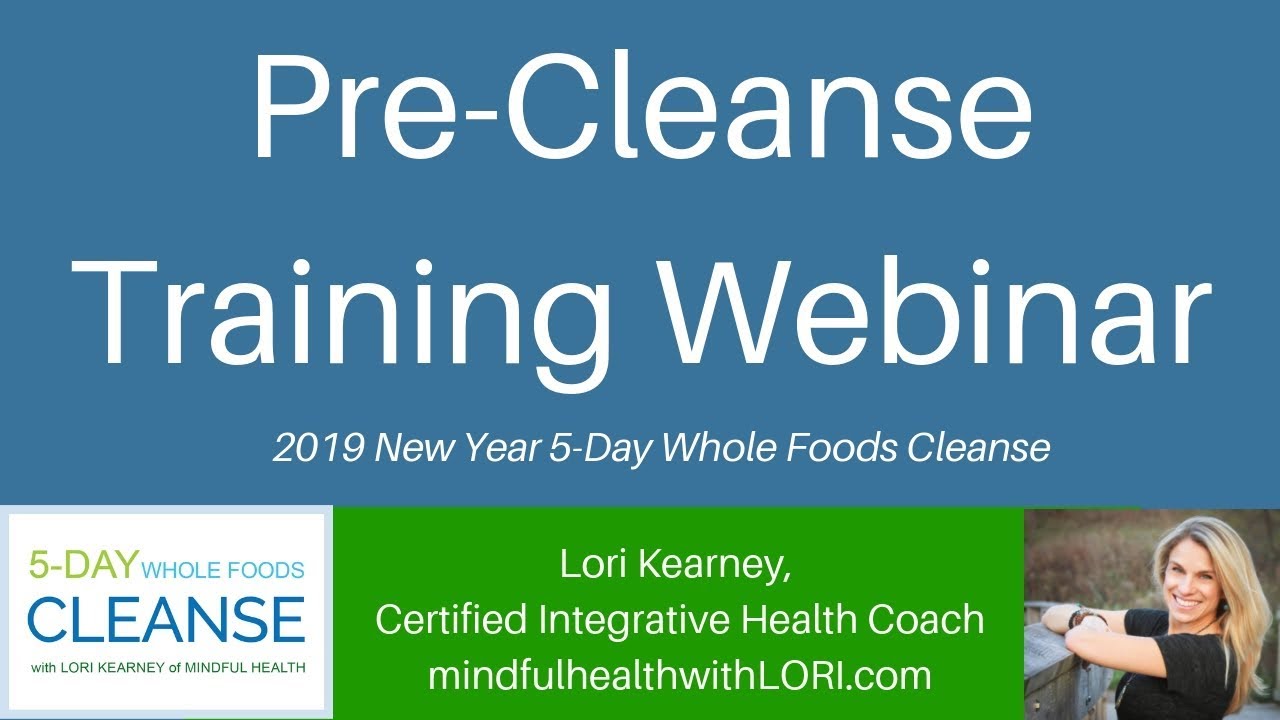 Pre-Cleanse Training Webinar

2019 New Year 5-Day Whole Foods Cleanse

5-DAY WHOLE FOODS CLEANSE
with LORI KEARNEY of MINDFUL HEALTH

Lori Kearney,
Certified Integrative Health Coach
mindfulhealthwithLORI.com